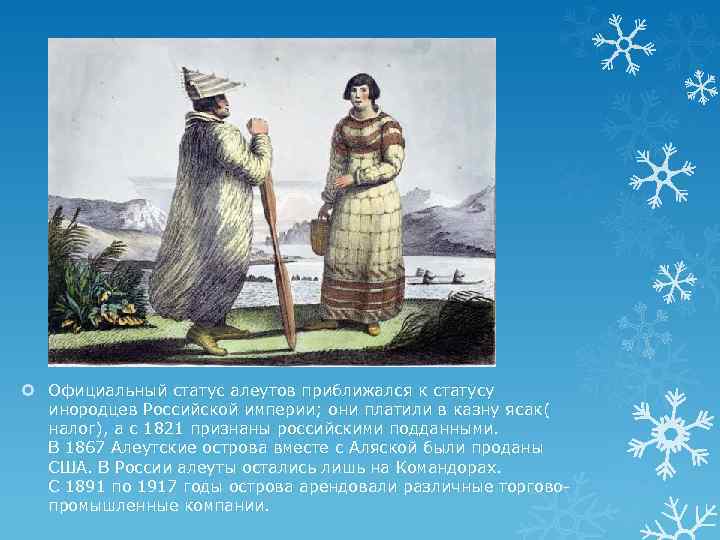 Официальный статус алеутов приближался к статусу инородцев Российской империи; они платили в казну ясак( налог), а с 1821 признаны российскими подданными.
В 1867 Алеутские острова вместе с Аляской были проданы США. В России алеуты остались лишь на Командорах.
С 1891 по 1917 годы острова арендовали различные торгово-промышленные компании.